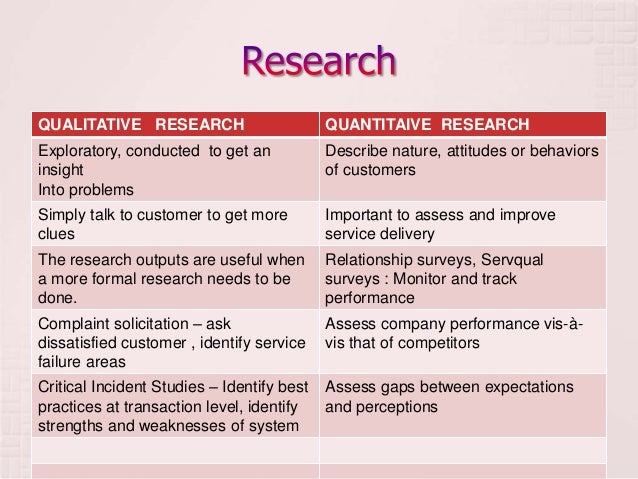 Research

| QUALITATIVE RESEARCH | QUANTITAIVE RESEARCH |
|---|---|
| Exploratory, conducted to get an insight Into problems | Describe nature, attitudes or behaviors of customers |
| Simply talk to customer to get more clues | Important to assess and improve service delivery |
| The research outputs are useful when a more formal research needs to be done. | Relationship surveys, Servqual surveys : Monitor and track performance |
| Complaint solicitation – ask dissatisfied customer , identify service failure areas | Assess company performance vis-à-vis that of competitors |
| Critical Incident Studies – Identify best practices at transaction level, identify strengths and weaknesses of system | Assess gaps between expectations and perceptions |
| | |
| | |